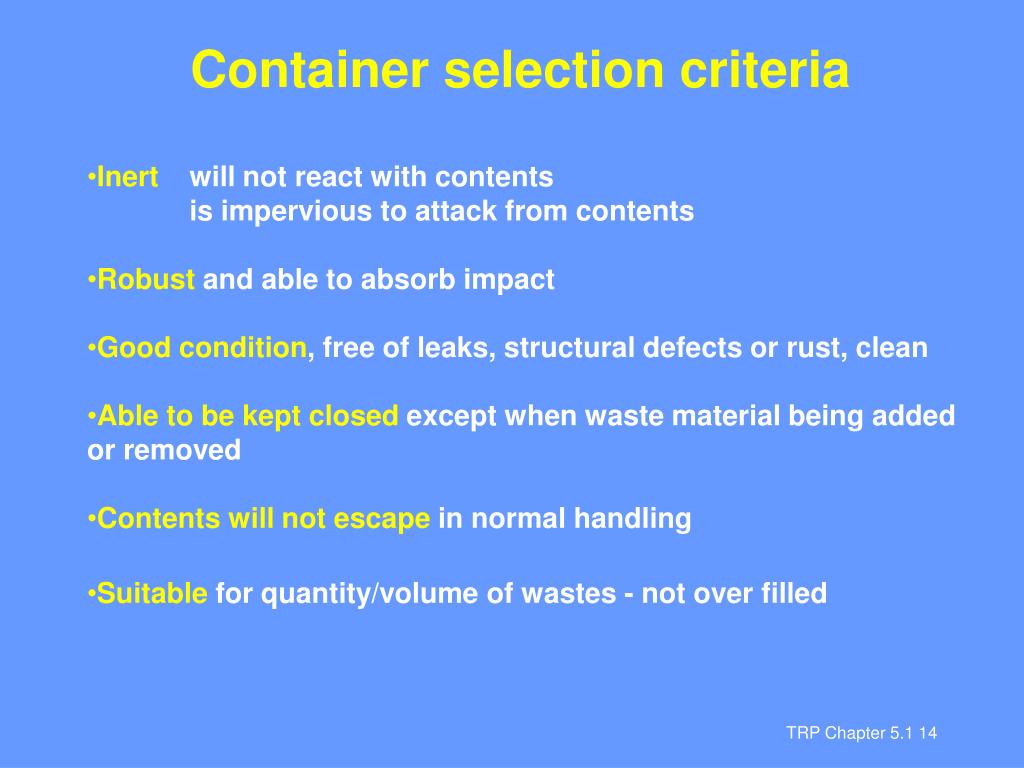 Container selection criteria

•Inert will not react with contents
is impervious to attack from contents

•Robust and able to absorb impact

•Good condition, free of leaks, structural defects or rust, clean

•Able to be kept closed except when waste material being added or removed

•Contents will not escape in normal handling

•Suitable for quantity/volume of wastes - not over filled

TRP Chapter 5.1 14